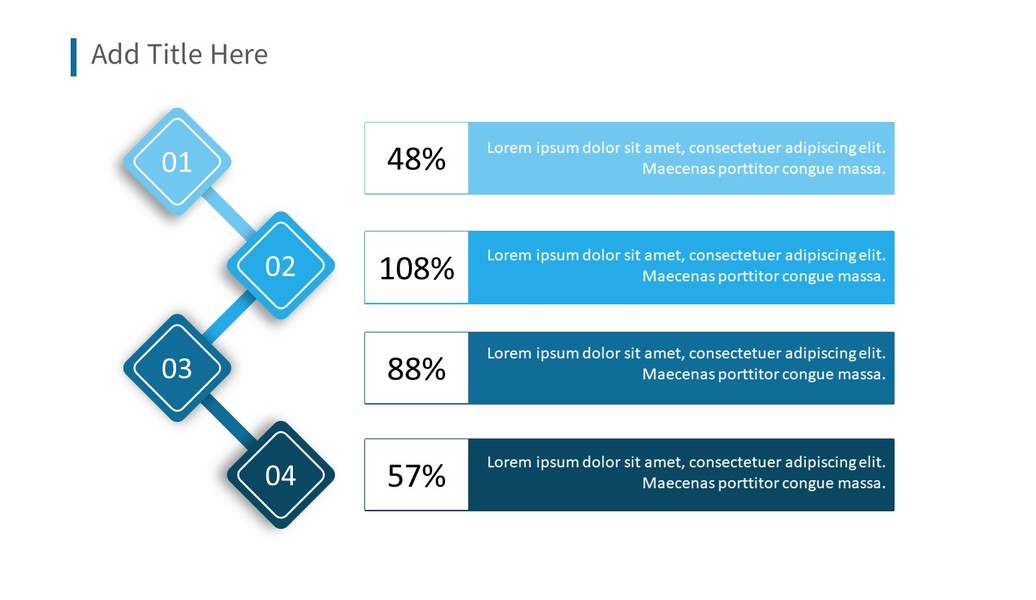 Add Title Here

01

02

03

04

48%

Lorem ipsum dolor sit amet, consectetuer adipiscing elit. Maecenas porttitor congue massa.

108%

Lorem ipsum dolor sit amet, consectetuer adipiscing elit. Maecenas porttitor congue massa.

88%

Lorem ipsum dolor sit amet, consectetuer adipiscing elit. Maecenas porttitor congue massa.

57%

Lorem ipsum dolor sit amet, consectetuer adipiscing elit. Maecenas porttitor congue massa.